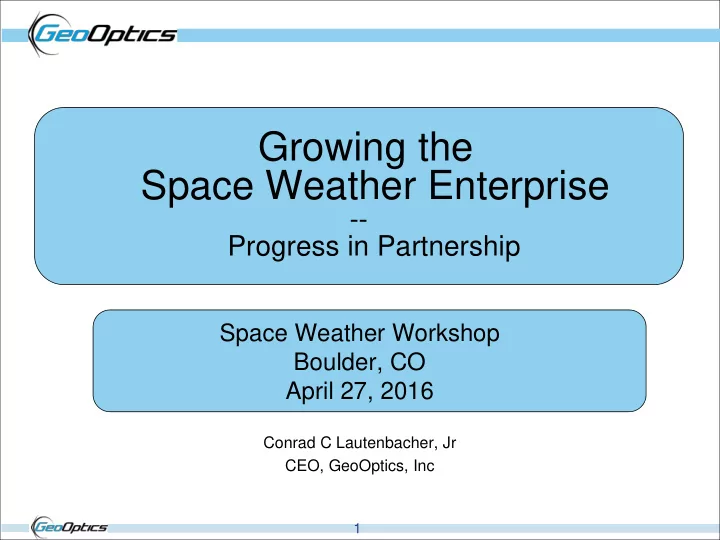 GeoOptics

Growing the
Space Weather Enterprise
--
Progress in Partnership

Space Weather Workshop
Boulder, CO
April 27, 2016

Conrad C Lautenbacher, Jr
CEO, GeoOptics, Inc

GeoOptics

1